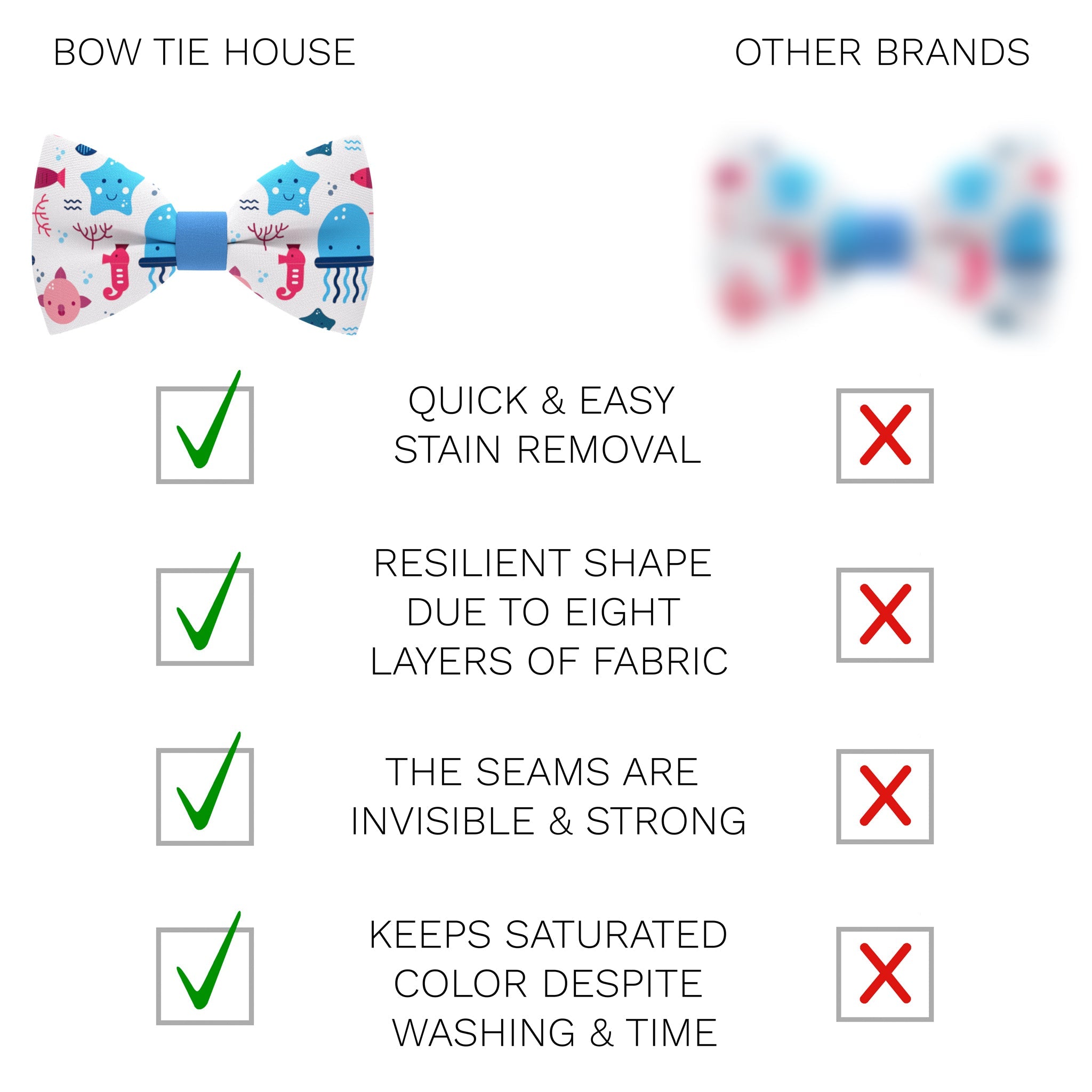 BOW TIE HOUSE

OTHER BRANDS

QUICK & EASY STAIN REMOVAL

RESILIENT SHAPE DUE TO EIGHT LAYERS OF FABRIC

THE SEAMS ARE INVISIBLE & STRONG

KEEPS SATURATED COLOR DESPITE WASHING & TIME